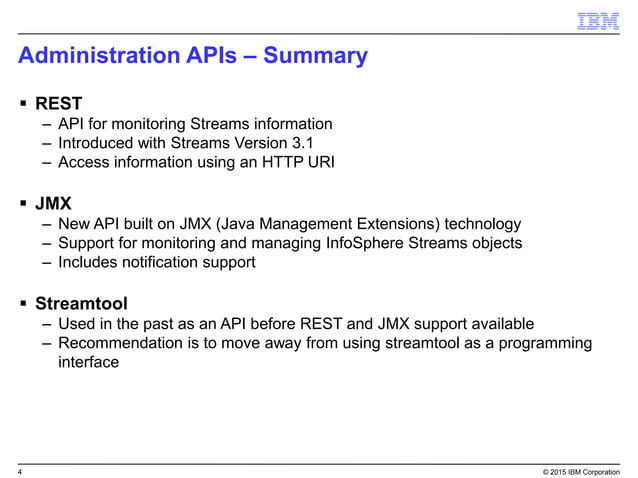 IBM

Administration APIs – Summary

▪ REST
– API for monitoring Streams information
– Introduced with Streams Version 3.1
– Access information using an HTTP URI

▪ JMX
– New API built on JMX (Java Management Extensions) technology
– Support for monitoring and managing InfoSphere Streams objects
– Includes notification support

▪ Streamtool
– Used in the past as an API before REST and JMX support available
– Recommendation is to move away from using streamtool as a programming interface

4

© 2015 IBM Corporation